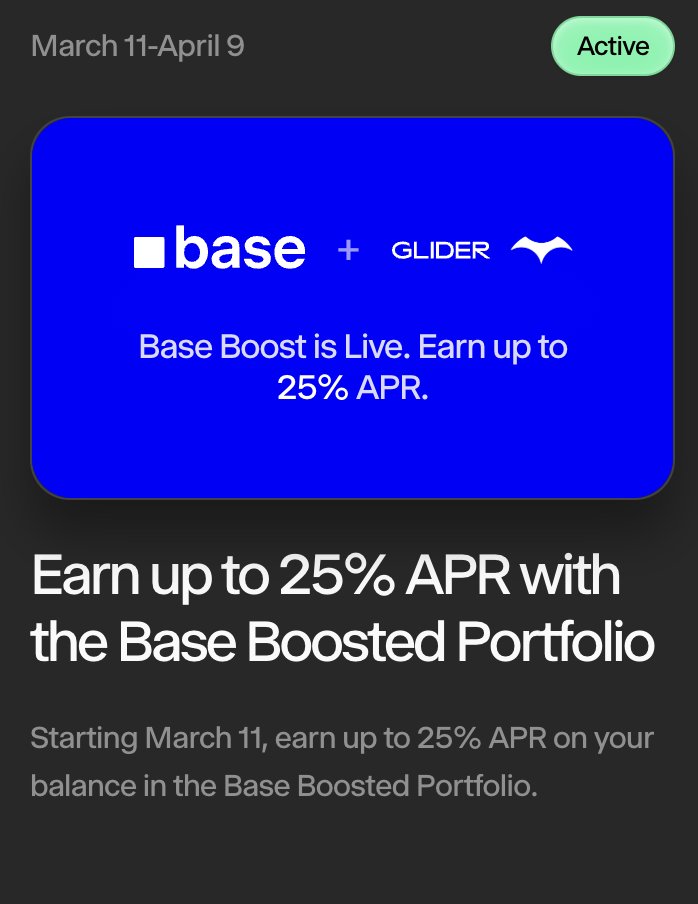 March 11-April 9

Active

base + GLIDER

Base Boost is Live. Earn up to 25% APR.

Earn up to 25% APR with the Base Boosted Portfolio

Starting March 11, earn up to 25% APR on your balance in the Base Boosted Portfolio.